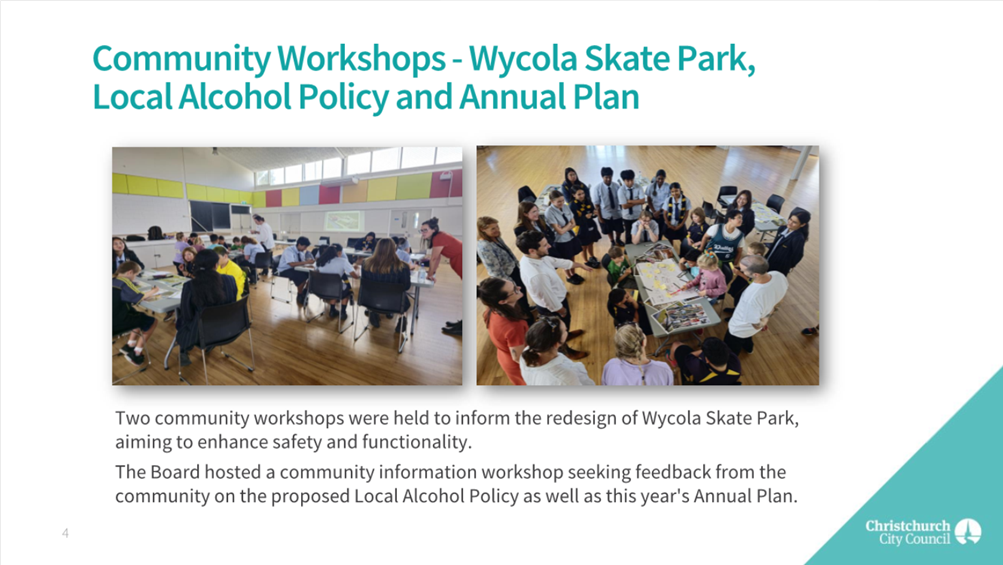 Community Workshops - Wycola Skate Park, Local Alcohol Policy and Annual Plan

Two community workshops were held to inform the redesign of Wycola Skate Park, aiming to enhance safety and functionality.

The Board hosted a community information workshop seeking feedback from the community on the proposed Local Alcohol Policy as well as this year's Annual Plan.

4

Christchurch City Council